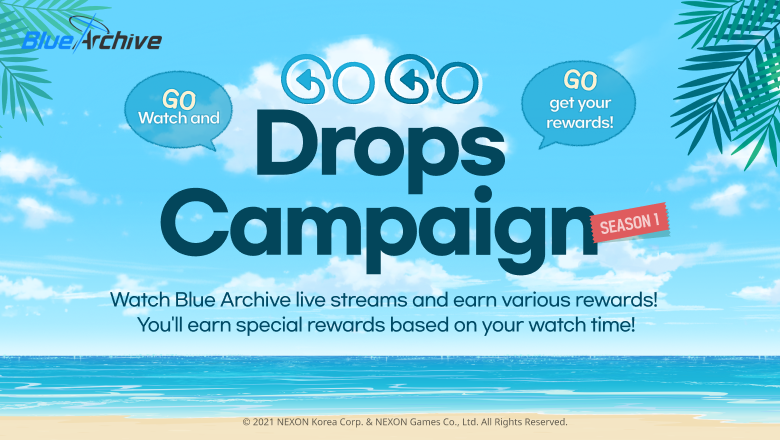 Blue Archive

GO Watch and

GO GO

GO get your rewards!

Drops Campaign

SEASON 1

Watch Blue Archive live streams and earn various rewards!
You'll earn special rewards based on your watch time!

© 2021 NEXON Korea Corp. & NEXON Games Co., Ltd. All Rights Reserved.